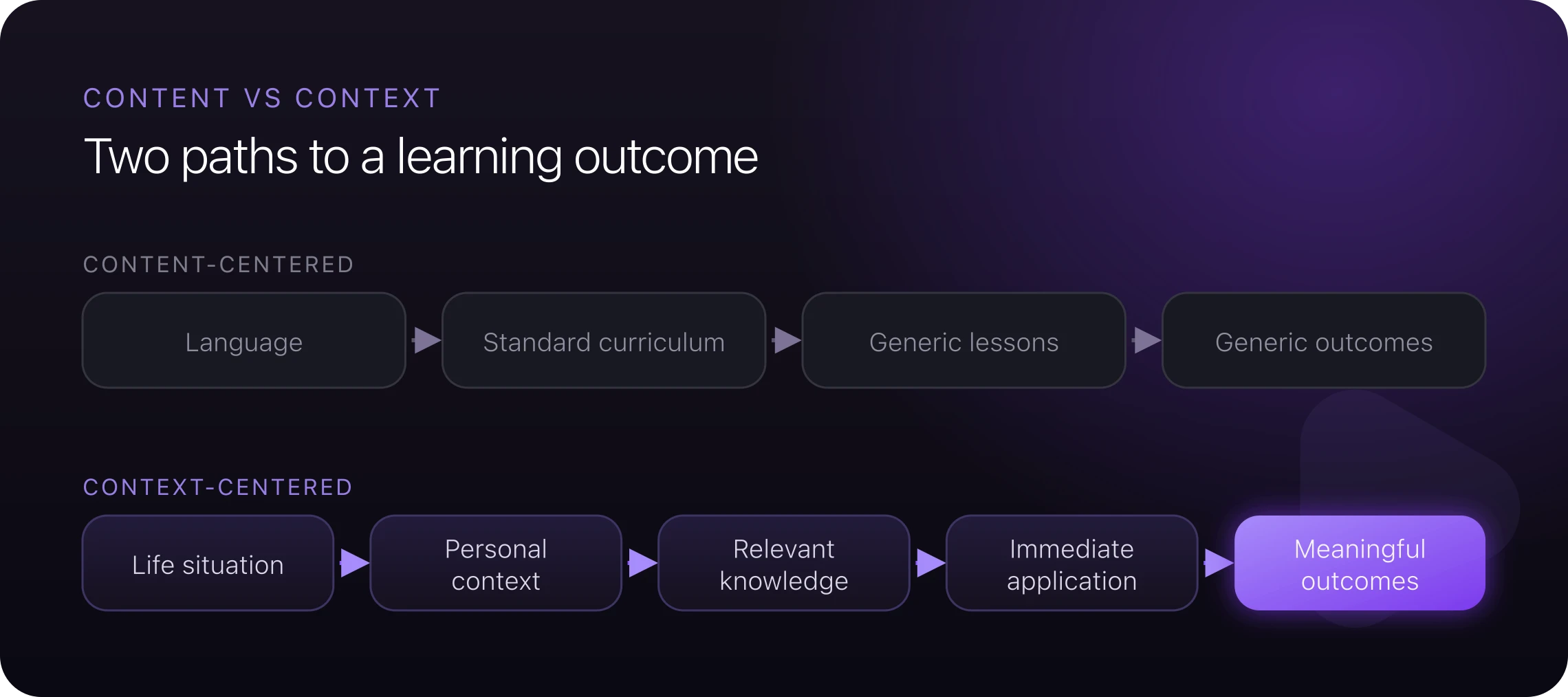 CONTENT VS CONTEXT

Two paths to a learning outcome

CONTENT-CENTERED

Language

Standard curriculum

Generic lessons

Generic outcomes

CONTEXT-CENTERED

Life situation

Personal context

Relevant knowledge

Immediate application

Meaningful outcomes